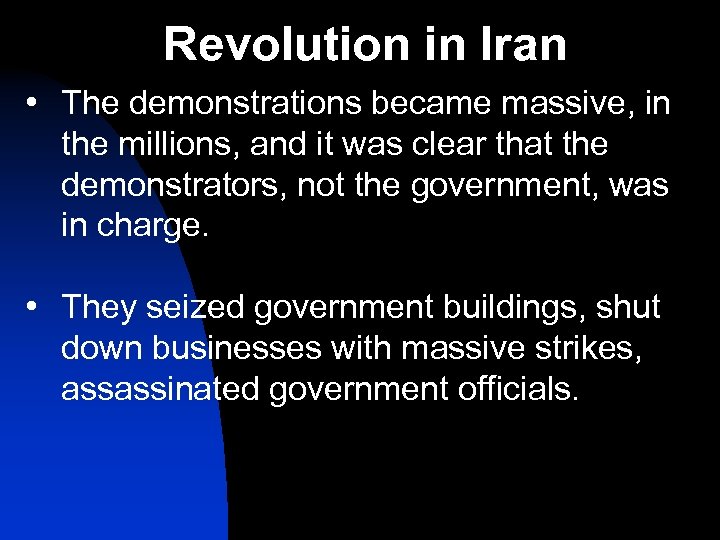 Revolution in Iran

• The demonstrations became massive, in the millions, and it was clear that the demonstrators, not the government, was in charge.

• They seized government buildings, shut down businesses with massive strikes, assassinated government officials.